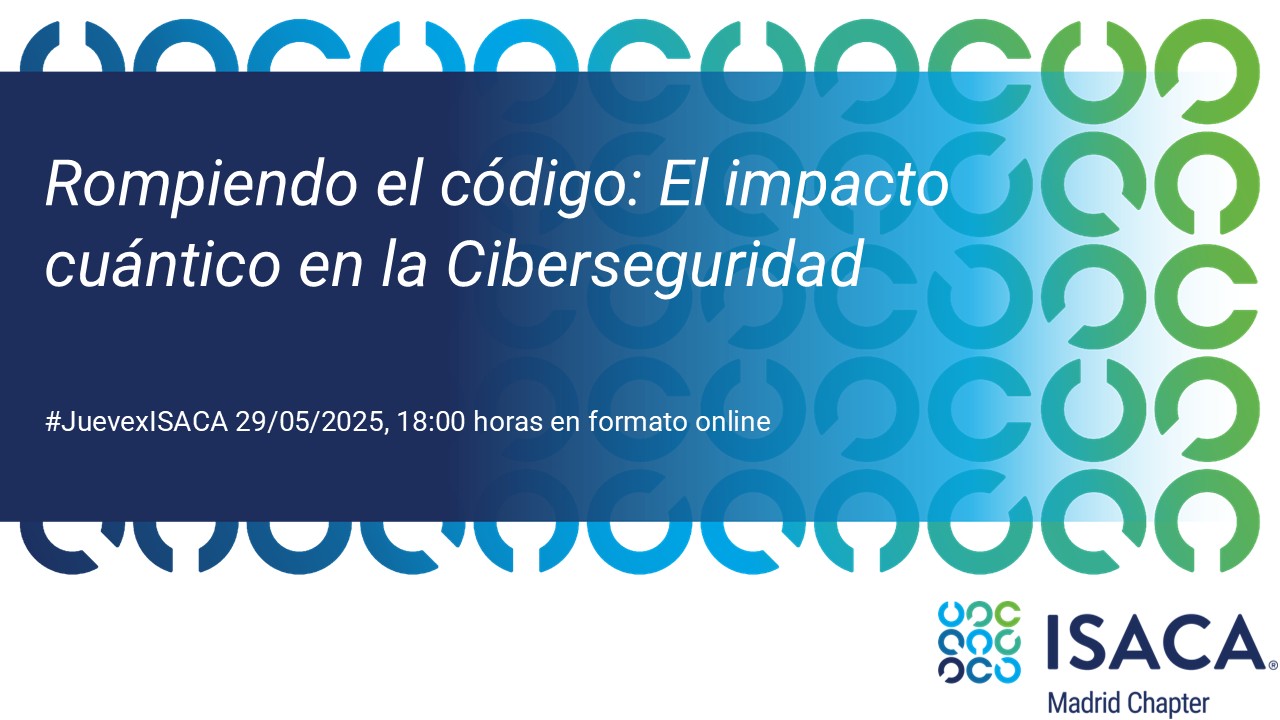 Rompiendo el código: El impacto cuántico en la Ciberseguridad

#JuevexISACA 29/05/2025, 18:00 horas en formato online

ISACA®
Madrid Chapter